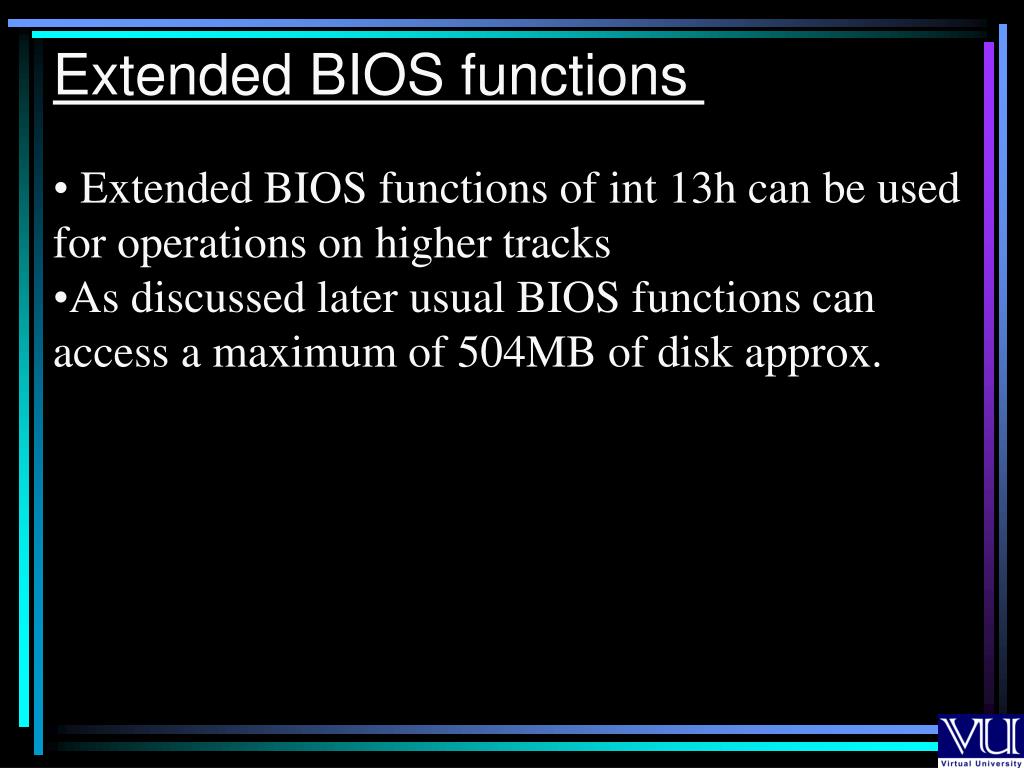 Extended BIOS functions

• Extended BIOS functions of int 13h can be used for operations on higher tracks
•As discussed later usual BIOS functions can access a maximum of 504MB of disk approx.

VU
Virtual University